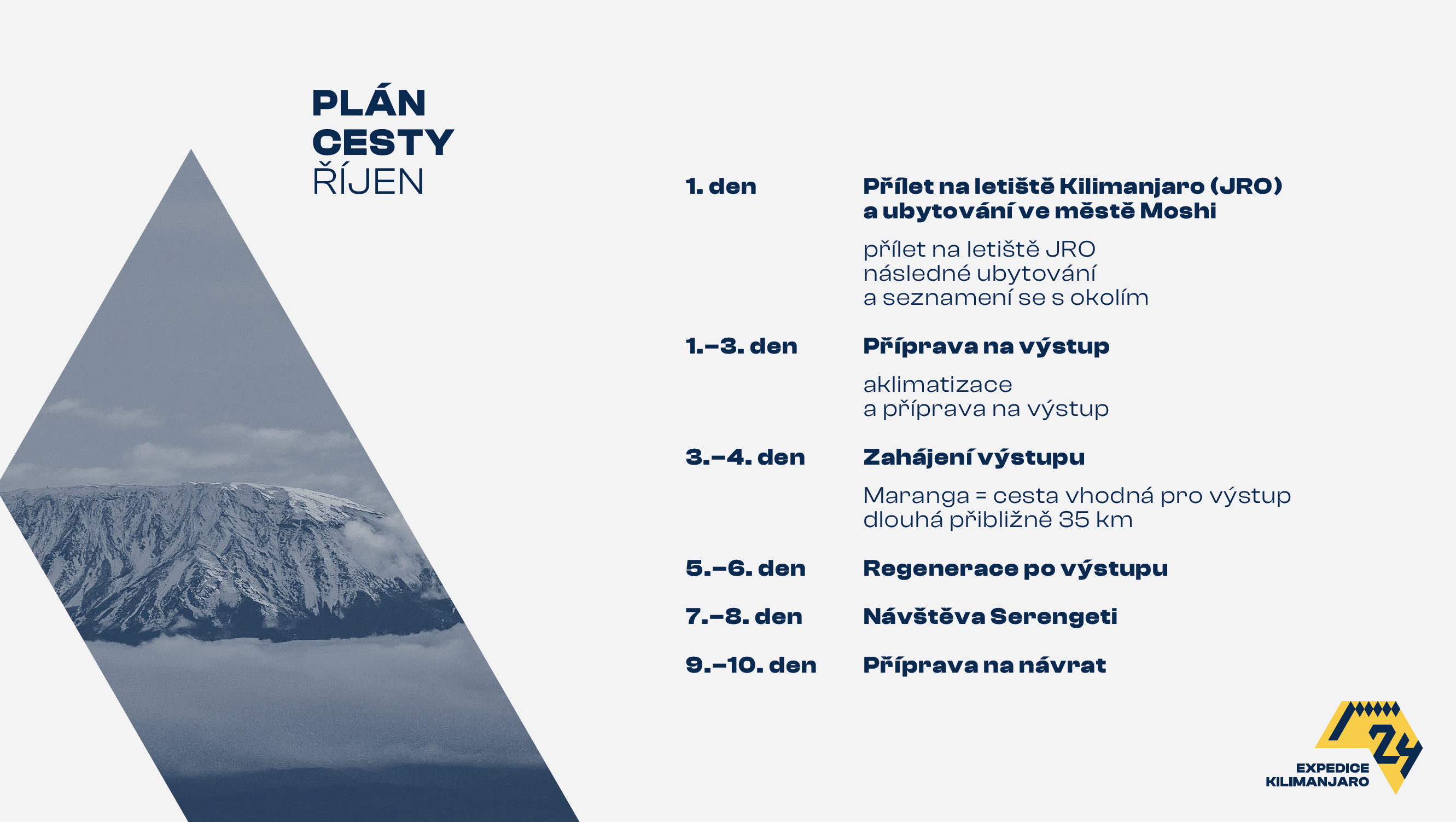 PLÁN
CESTY
ŘÍJEN

1. den
Přílet na letiště Kilimanjaro (JRO) a ubytování ve městě Moshi

přílet na letiště JRO
následné ubytování
a seznamení se s okolím

1.–3. den
Příprava na výstup

aklimatizace
a příprava na výstup

3.–4. den
Zahájení výstupu

Maranga = cesta vhodná pro výstup
dlouhá přibližně 35 km

5.–6. den
Regenerace po výstupu

7.–8. den
Návštěva Serengeti

9.–10. den
Příprava na návrat

24
EXPEDICE
KILIMANJARO